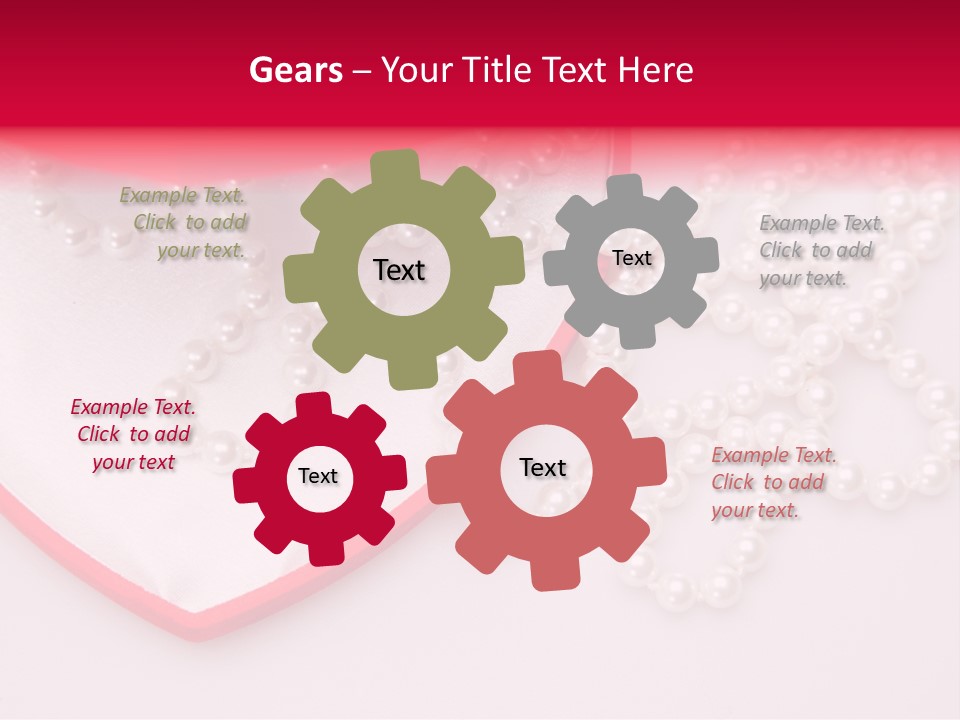 Gears – Your Title Text Here

Example Text. Click to add your text.

Text

Text

Example Text. Click to add your text.

Example Text. Click to add your text

Text

Text

Example Text. Click to add your text.